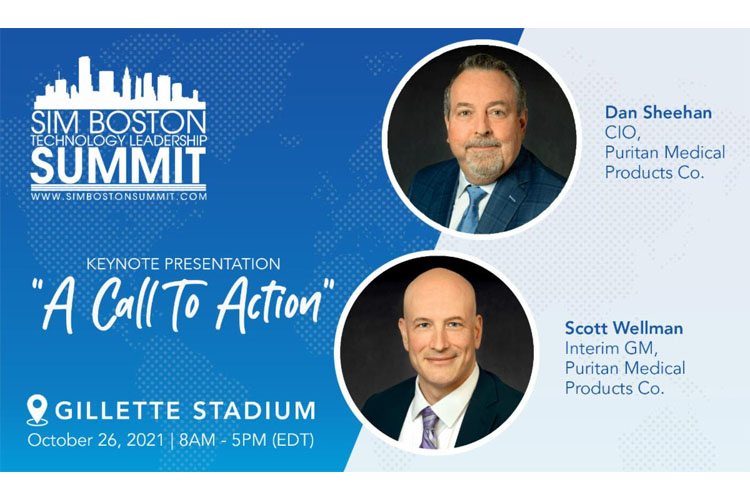 SIM BOSTON
TECHNOLOGY LEADERSHIP
SUMMIT
WWW.SIMBOSTONSUMMIT.COM

KEYNOTE PRESENTATION
"A Call To Action"

GILLETTE STADIUM
October 26, 2021 | 8AM - 5PM (EDT)

Dan Sheehan
CIO,
Puritan Medical Products Co.

Scott Wellman
Interim GM,
Puritan Medical Products Co.